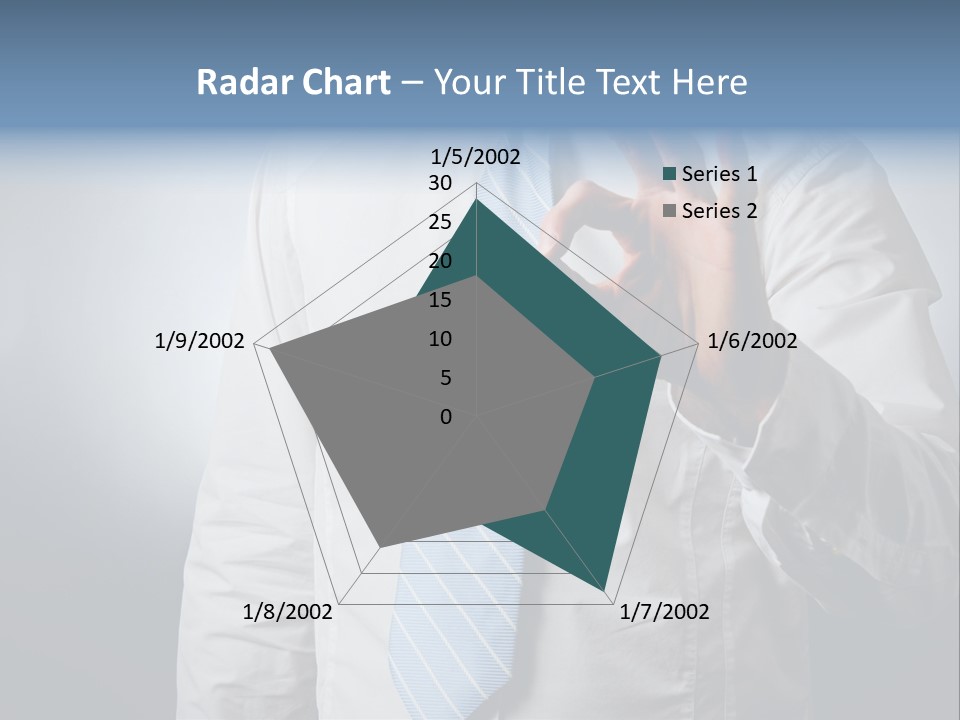 Radar Chart – Your Title Text Here

1/5/2002
30
25
20
15
10
5
0
1/6/2002
1/7/2002
1/8/2002
1/9/2002

Series 1
Series 2